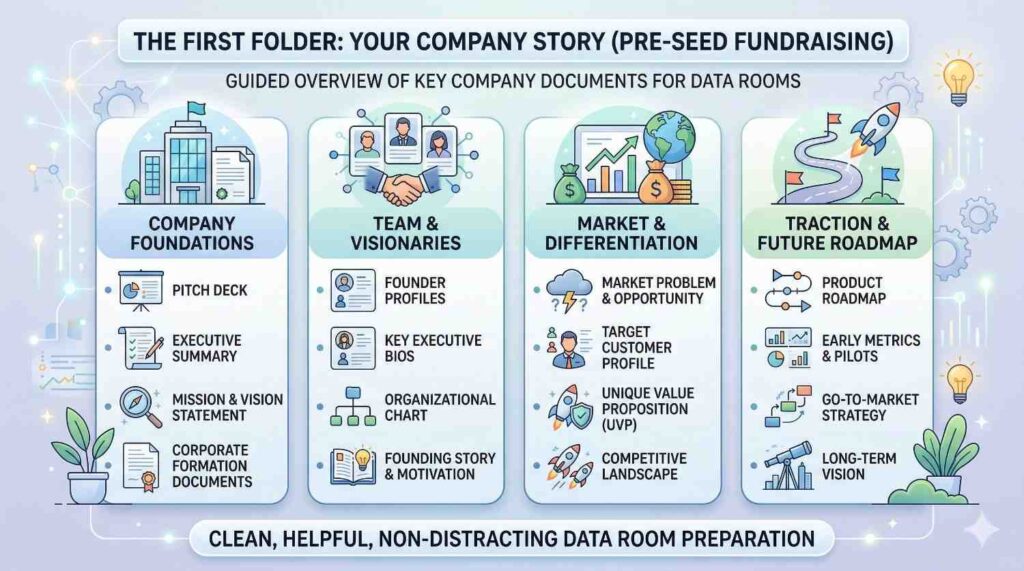 THE FIRST FOLDER: YOUR COMPANY STORY (PRE-SEED FUNDRAISING)

GUIDED OVERVIEW OF KEY COMPANY DOCUMENTS FOR DATA ROOMS

COMPANY FOUNDATIONS

PITCH DECK

EXECUTIVE SUMMARY

MISSION & VISION STATEMENT

CORPORATE FORMATION DOCUMENTS

TEAM & VISIONARIES

FOUNDER PROFILES

KEY EXECUTIVE BIOS

ORGANIZATIONAL CHART

FOUNDING STORY & MOTIVATION

MARKET & DIFFERENTIATION

MARKET PROBLEM & OPPORTUNITY

TARGET CUSTOMER PROFILE

UNIQUE VALUE PROPOSITION (UVP)

COMPETITIVE LANDSCAPE

TRACTION & FUTURE ROADMAP

PRODUCT ROADMAP

EARLY METRICS & PILOTS

GO-TO-MARKET STRATEGY

LONG-TERM VISION

CLEAN, HELPFUL, NON-DISTRACTING DATA ROOM PREPARATION